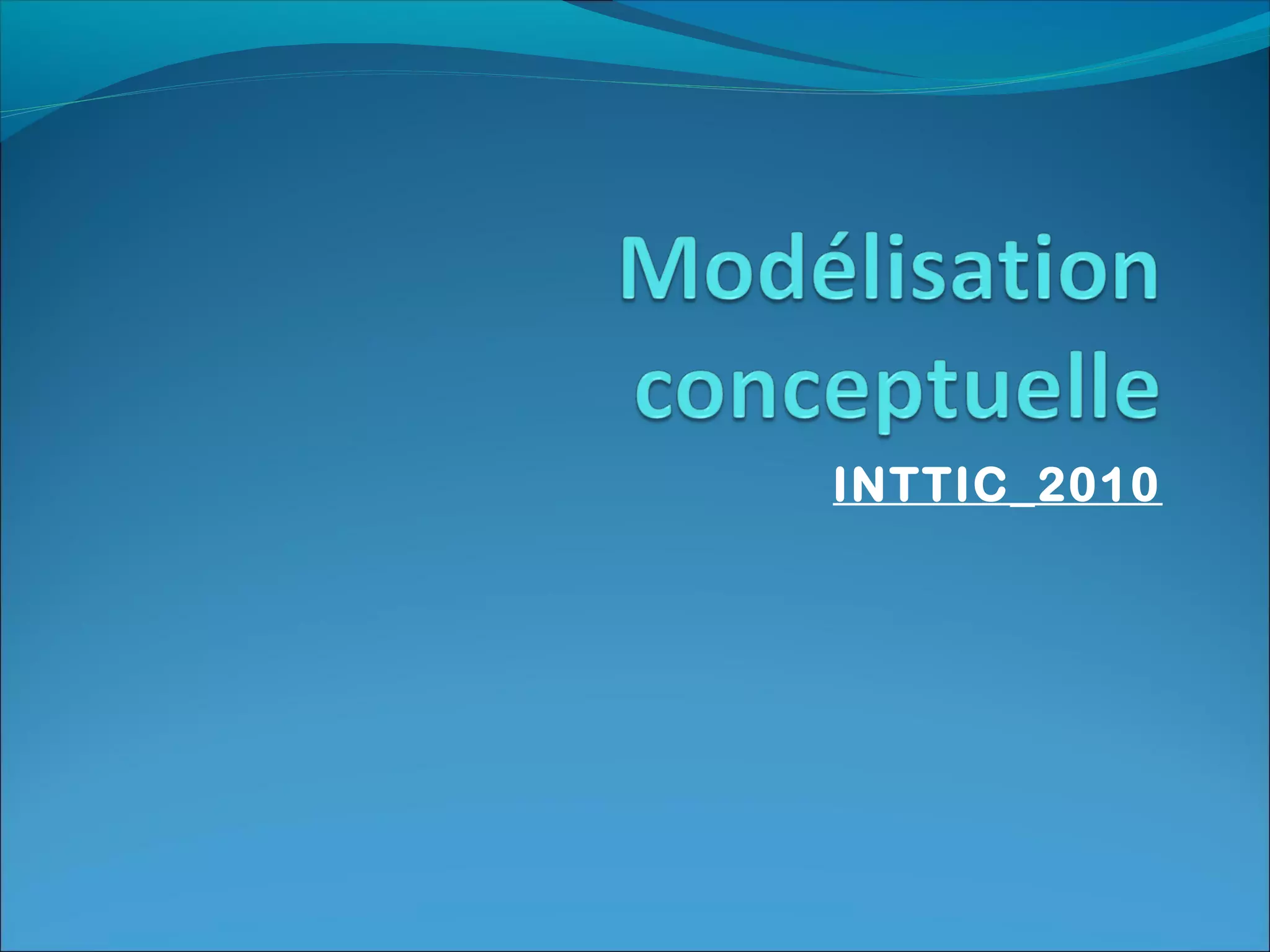 Modélisation conceptuelle

INTTIC_2010